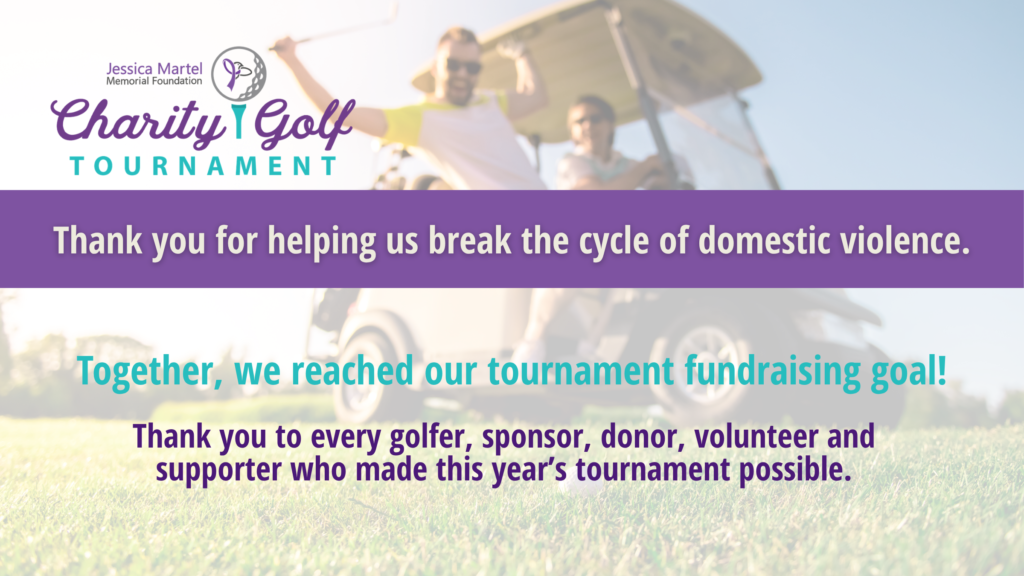 Jessica Martel
Memorial Foundation

Charity Golf
TOURNAMENT

Thank you for helping us break the cycle of domestic violence.

Together, we reached our tournament fundraising goal!

Thank you to every golfer, sponsor, donor, volunteer and supporter who made this year's tournament possible.